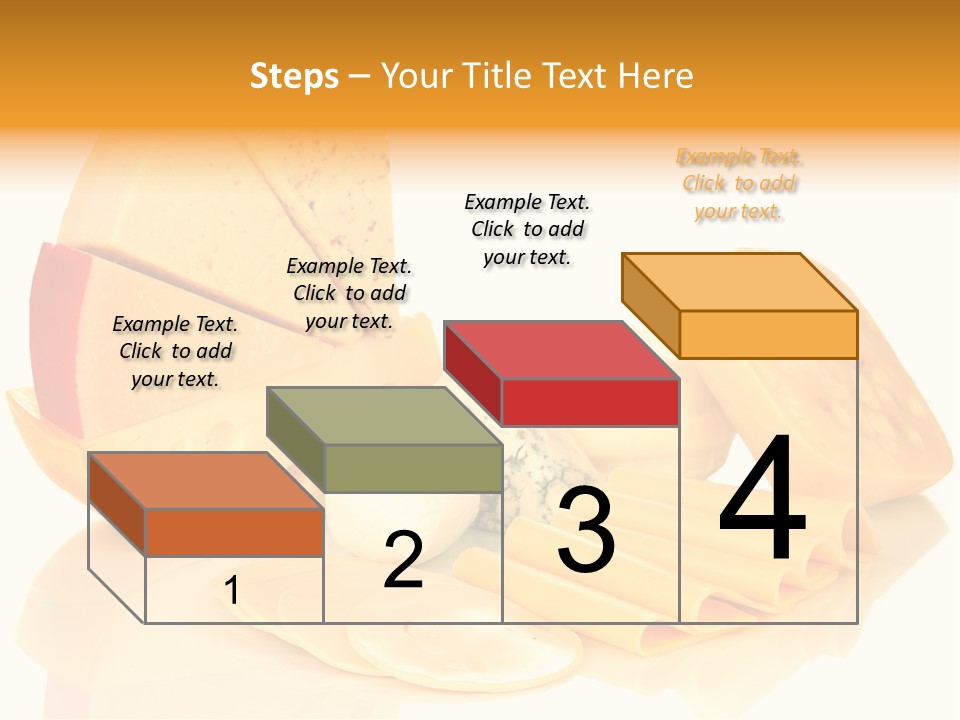 Steps – Your Title Text Here

Example Text. Click to add your text.

Example Text. Click to add your text.

Example Text. Click to add your text.

Example Text. Click to add your text.

1

2

3

4